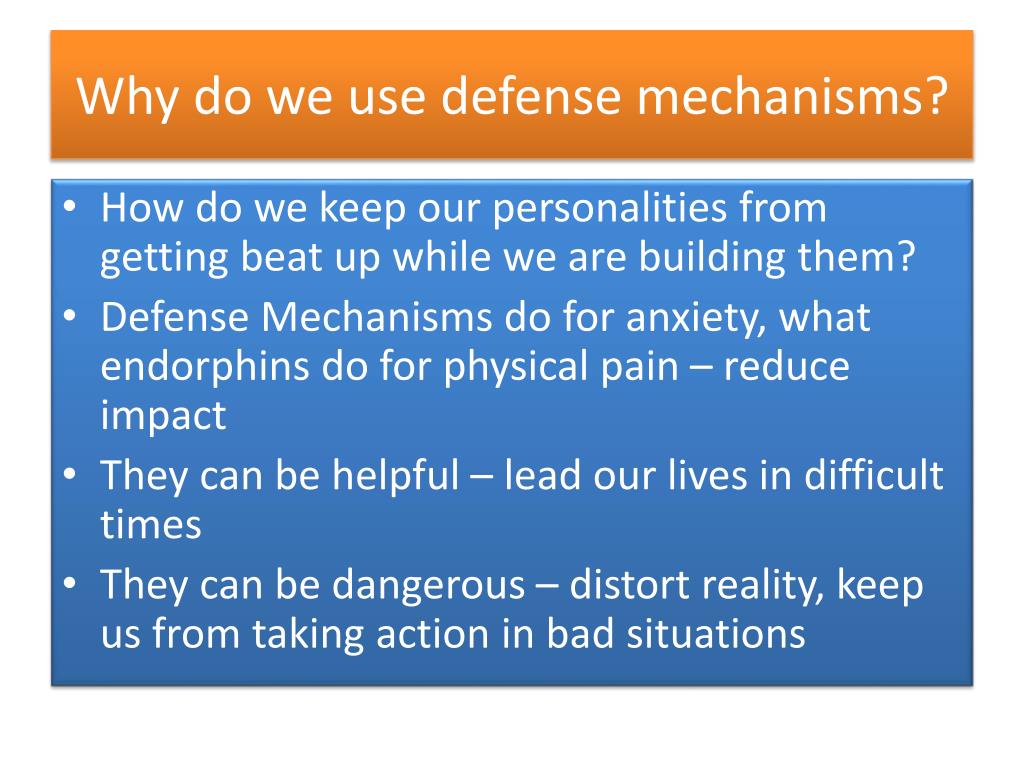 Why do we use defense mechanisms?

• How do we keep our personalities from getting beat up while we are building them?
• Defense Mechanisms do for anxiety, what endorphins do for physical pain – reduce impact
• They can be helpful – lead our lives in difficult times
• They can be dangerous – distort reality, keep us from taking action in bad situations